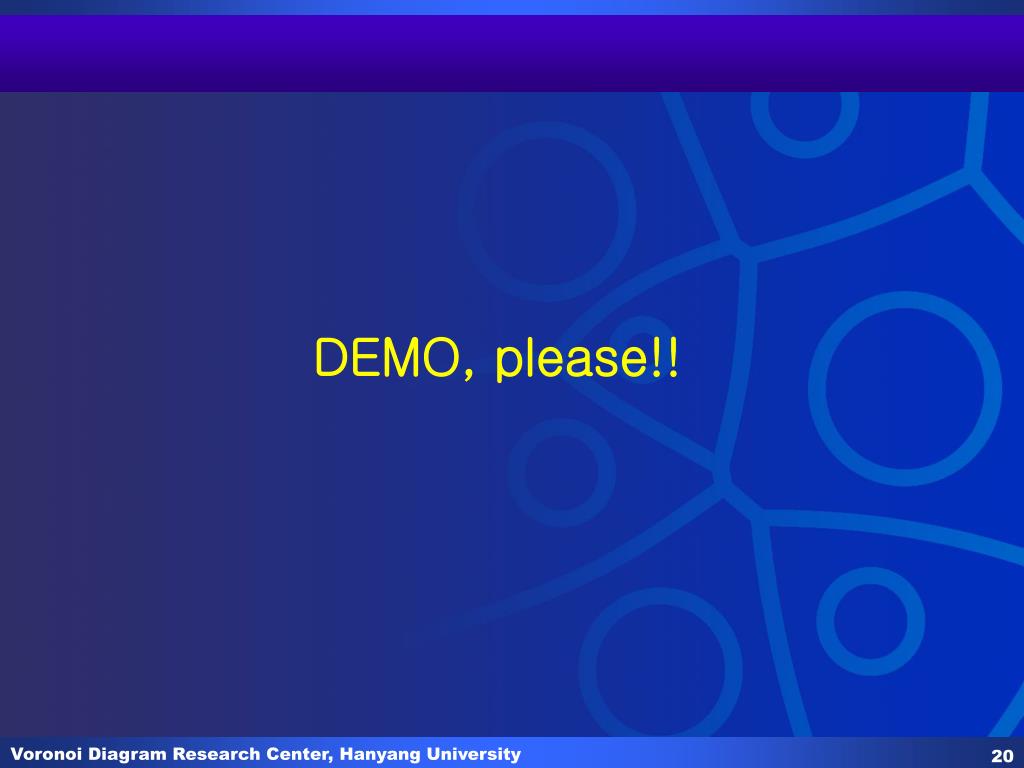 DEMO, please!!

Voronoi Diagram Research Center, Hanyang University

20